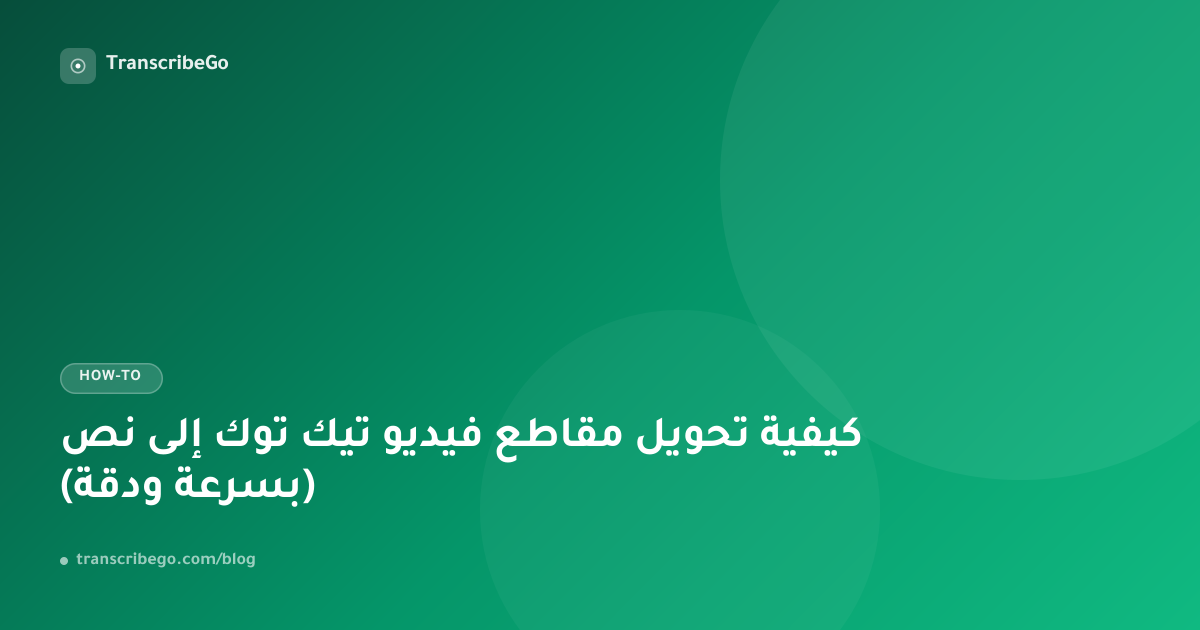 TranscribeGo

HOW-TO

كيفية تحويل مقاطع فيديو تيك توك إلى نص (بسرعة ودقة)

transcribego.com/blog